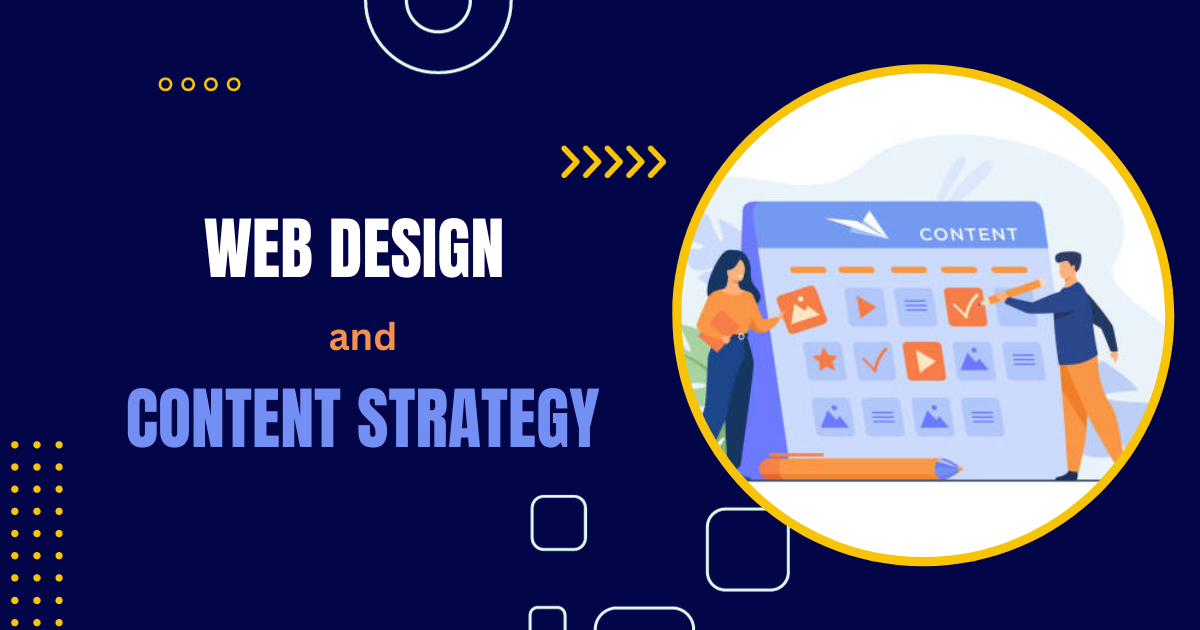 WEB DESIGN

and

CONTENT STRATEGY

CONTENT